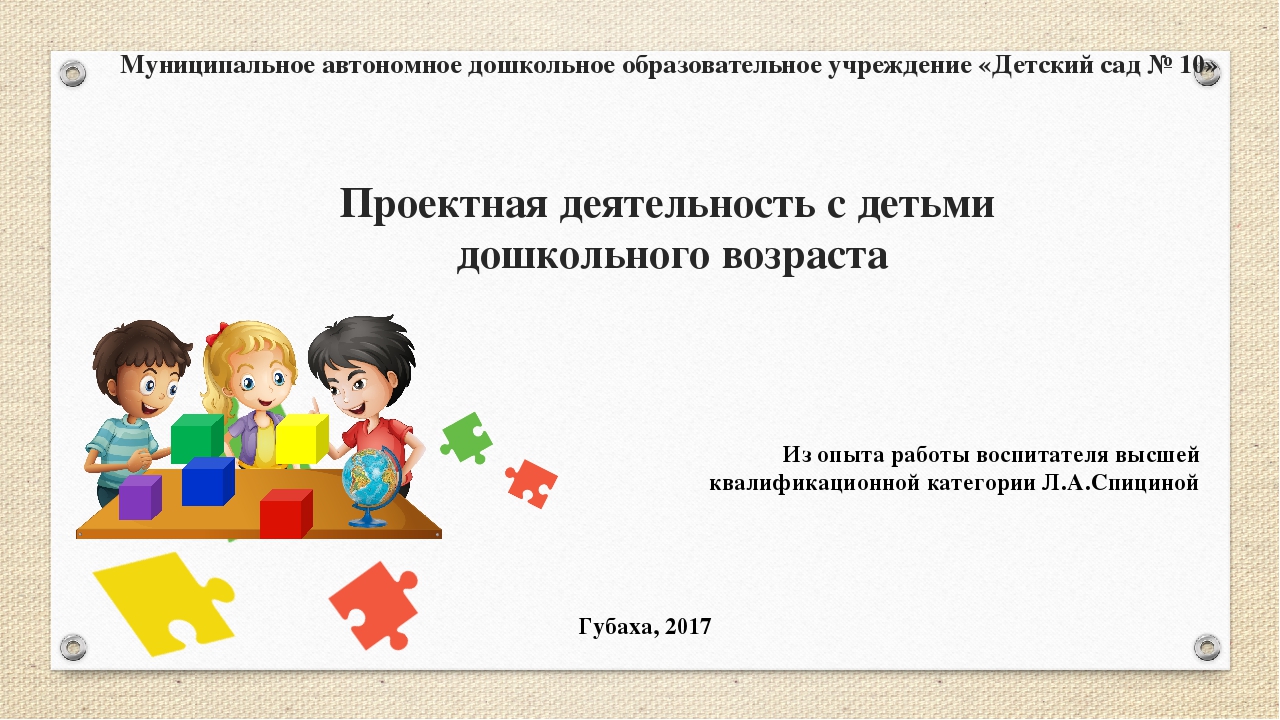 Муниципальное автономное дошкольное образовательное учреждение «Детский сад № 10»

Проектная деятельность с детьми дошкольного возраста

Из опыта работы воспитателя высшей квалификационной категории Л.А.Спициной

Губаха, 2017